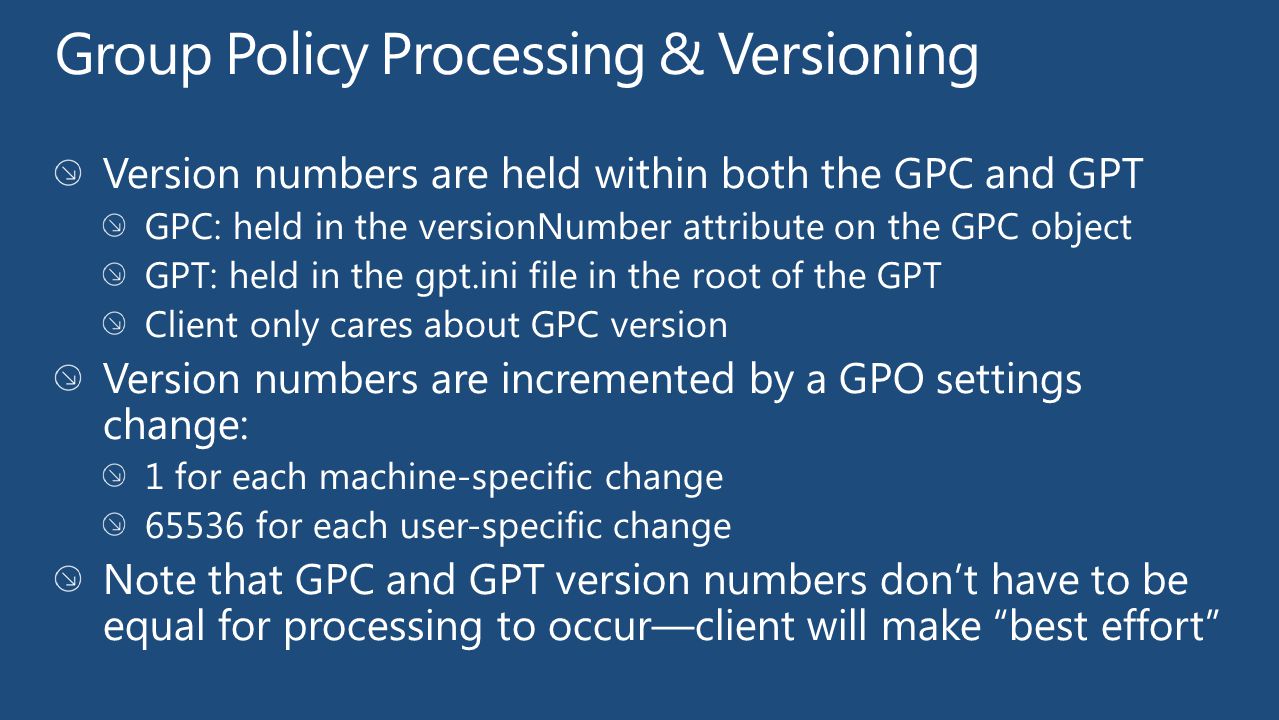 Group Policy Processing & Versioning

Version numbers are held within both the GPC and GPT

GPC: held in the versionNumber attribute on the GPC object

GPT: held in the gpt.ini file in the root of the GPT

Client only cares about GPC version

Version numbers are incremented by a GPO settings change:

1 for each machine-specific change

65536 for each user-specific change

Note that GPC and GPT version numbers don’t have to be equal for processing to occur—client will make “best effort”